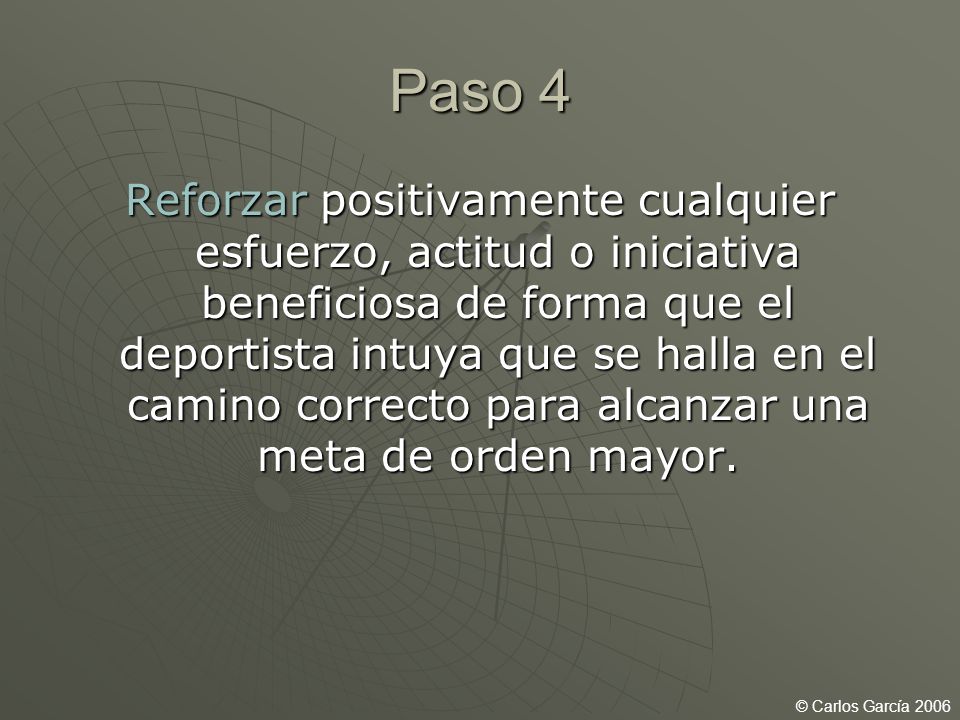 Paso 4

Reforzar positivamente cualquier esfuerzo, actitud o iniciativa beneficiosa de forma que el deportista intuya que se halla en el camino correcto para alcanzar una meta de orden mayor.

© Carlos García 2006